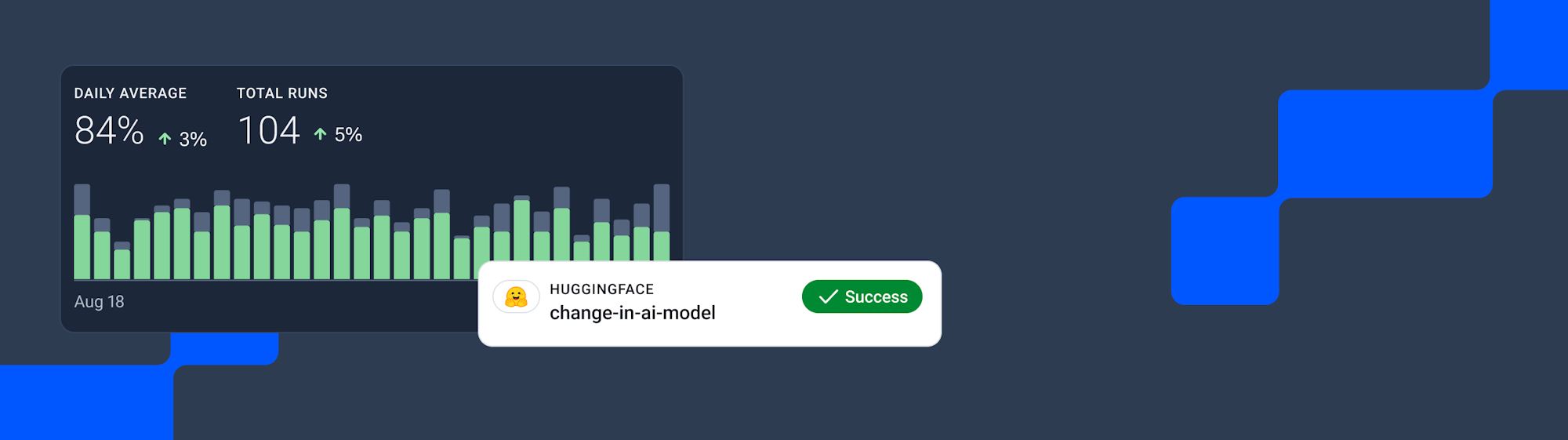 DAILY AVERAGE
84% 3%

TOTAL RUNS
104 5%

Aug 18

HUGGINGFACE
change-in-ai-model

Success